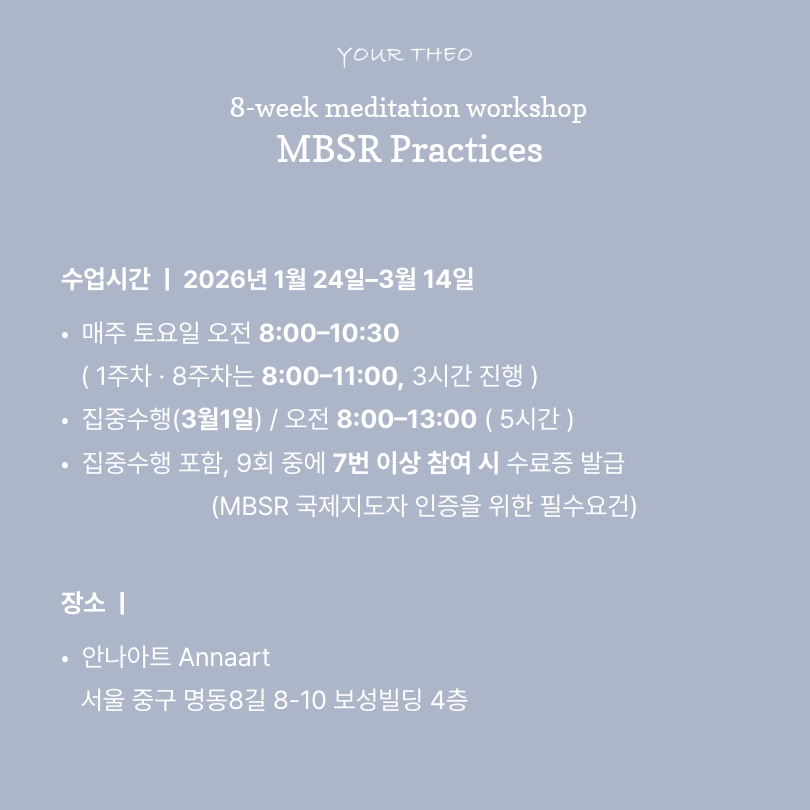 YOUR THEO

8-week meditation workshop
MBSR Practices

수업시간 | 2026년 1월 24일–3월 14일

• 매주 토요일 오전 8:00–10:30
( 1주차 · 8주차는 8:00–11:00, 3시간 진행 )
• 집중수행(3월1일) / 오전 8:00–13:00 ( 5시간 )
• 집중수행 포함, 9회 중에 7번 이상 참여 시 수료증 발급
(MBSR 국제지도자 인증을 위한 필수요건)

장소 |

• 안나아트 Annaart
서울 중구 명동8길 8-10 보성빌딩 4층